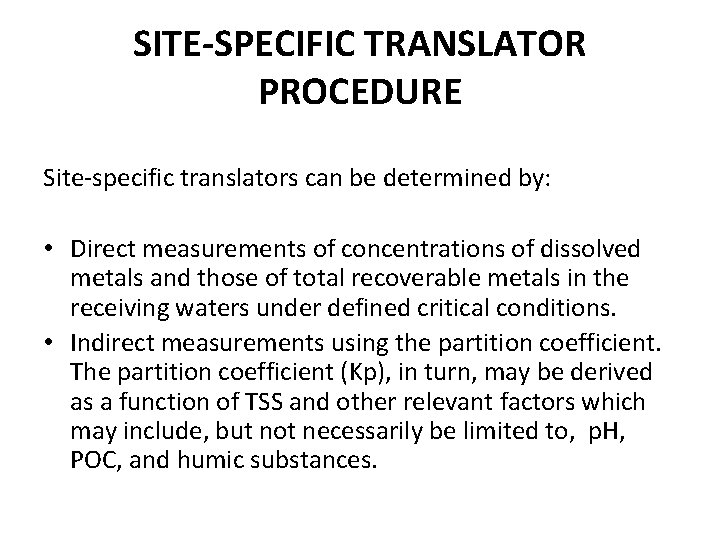 SITE-SPECIFIC TRANSLATOR PROCEDURE

Site-specific translators can be determined by:

• Direct measurements of concentrations of dissolved metals and those of total recoverable metals in the receiving waters under defined critical conditions.
• Indirect measurements using the partition coefficient. The partition coefficient (Kp), in turn, may be derived as a function of TSS and other relevant factors which may include, but not necessarily be limited to, pH, POC, and humic substances.